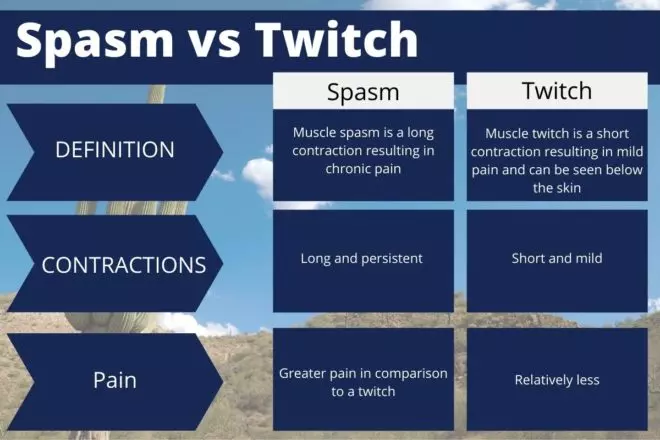 Spasm vs Twitch

| | Spasm | Twitch |
|---|---|---|
| DEFINITION | Muscle spasm is a long contraction resulting in chronic pain | Muscle twitch is a short contraction resulting in mild pain and can be seen below the skin |
| CONTRACTIONS | Long and persistent | Short and mild |
| Pain | Greater pain in comparison to a twitch | Relatively less |